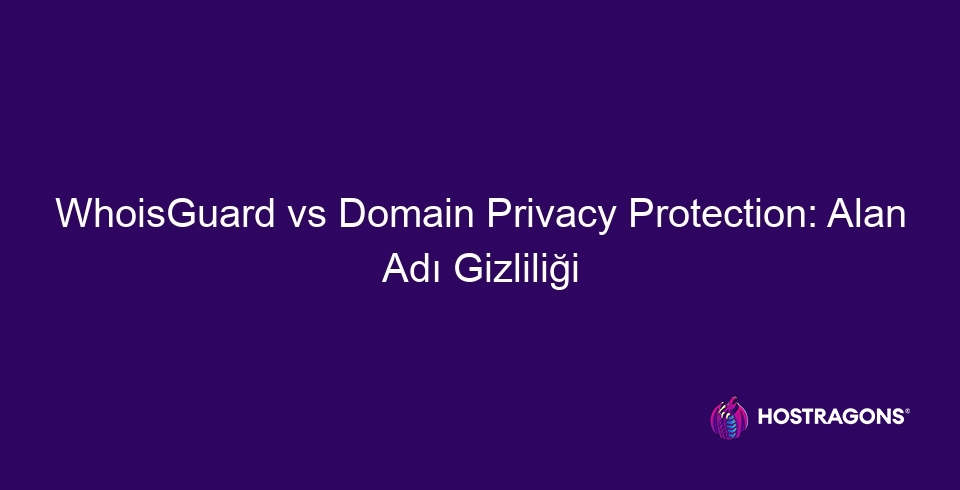 WhoisGuard vs Domain Privacy Protection: Alan Adı Gizliliği

HOSTRAGONS®